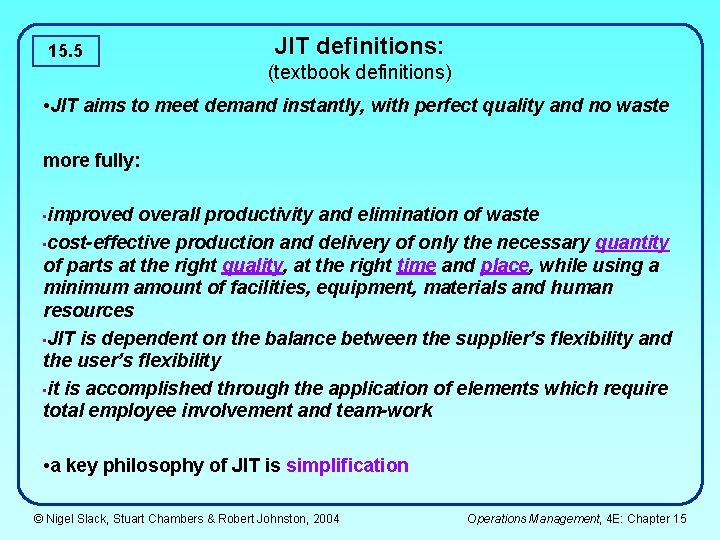 15.5

JIT definitions:
(textbook definitions)

•JIT aims to meet demand instantly, with perfect quality and no waste

more fully:

▪improved overall productivity and elimination of waste

▪cost-effective production and delivery of only the necessary quantity of parts at the right quality, at the right time and place, while using a minimum amount of facilities, equipment, materials and human resources

▪JIT is dependent on the balance between the supplier's flexibility and the user's flexibility

▪it is accomplished through the application of elements which require total employee involvement and team-work

•a key philosophy of JIT is simplification

© Nigel Slack, Stuart Chambers & Robert Johnston, 2004

Operations Management, 4E: Chapter 15